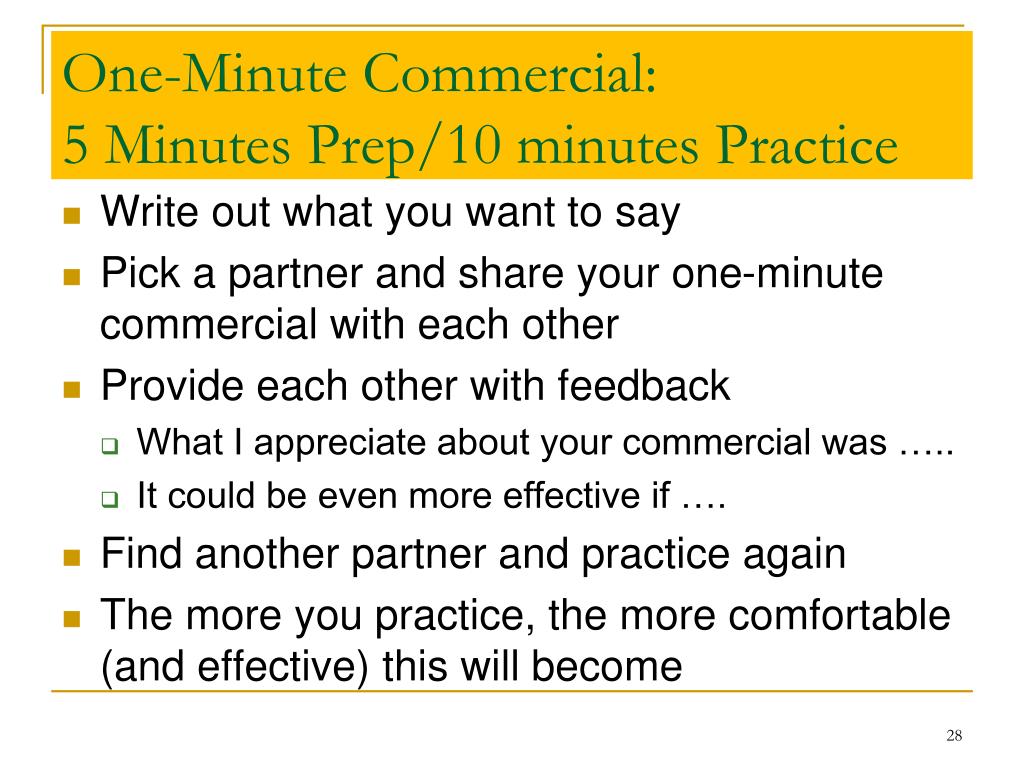 One-Minute Commercial:
5 Minutes Prep/10 minutes Practice

- Write out what you want to say
- Pick a partner and share your one-minute commercial with each other
- Provide each other with feedback
  - What I appreciate about your commercial was …..
  - It could be even more effective if ….
- Find another partner and practice again
- The more you practice, the more comfortable (and effective) this will become

28